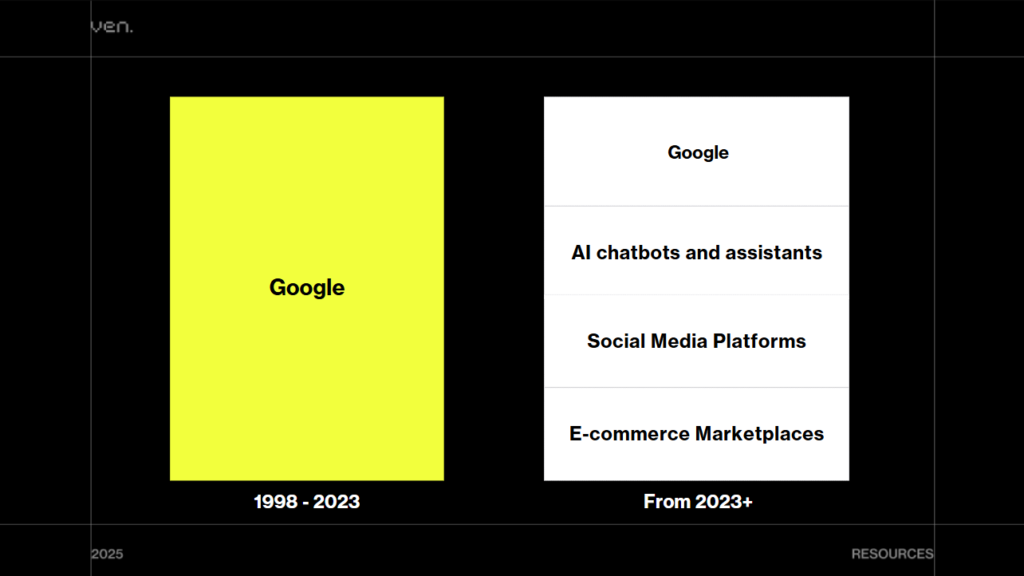 ven.

Google

1998 - 2023

Google

AI chatbots and assistants

Social Media Platforms

E-commerce Marketplaces

From 2023+

2025

RESOURCES